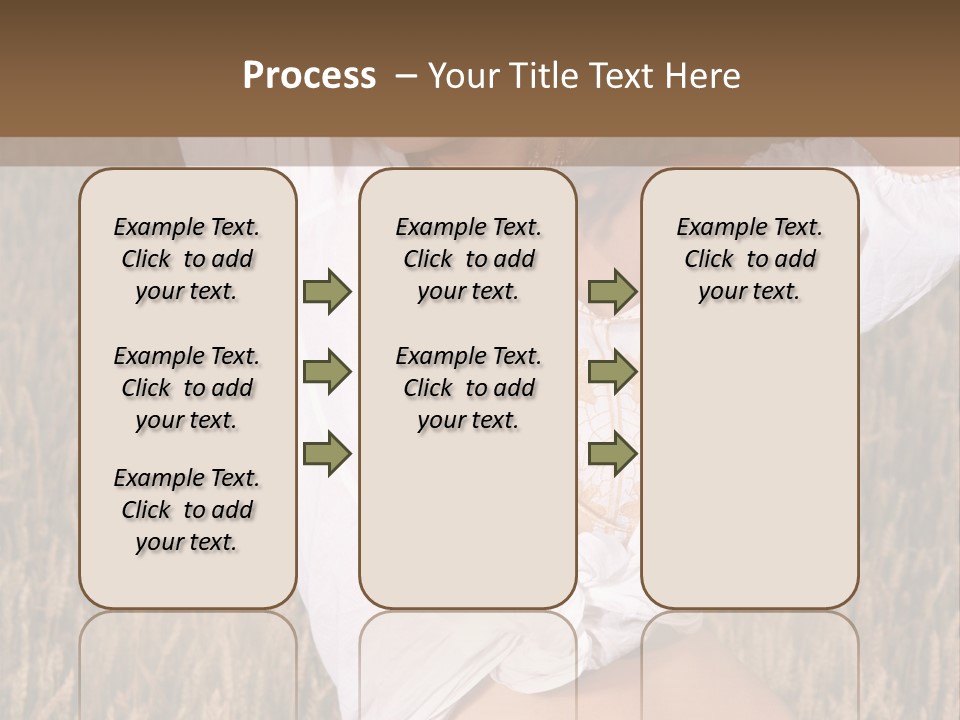 Process – Your Title Text Here

Example Text. Click to add your text.

Example Text. Click to add your text.

Example Text. Click to add your text.

Example Text. Click to add your text.

Example Text. Click to add your text.

Example Text. Click to add your text.